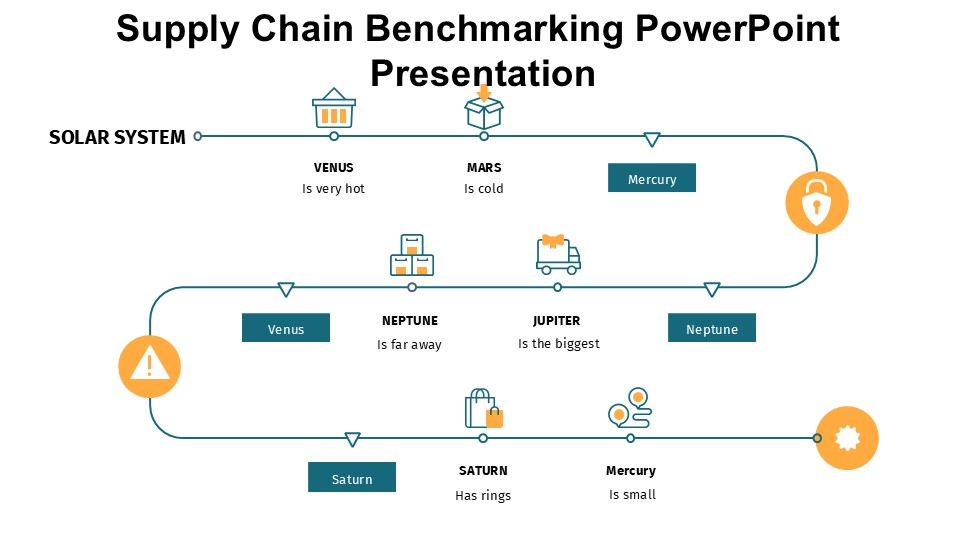 Supply Chain Benchmarking PowerPoint Presentation

SOLAR SYSTEM

VENUS
Is very hot

MARS
Is cold

Mercury

Venus

NEPTUNE
Is far away

JUPITER
Is the biggest

Neptune

Saturn

SATURN
Has rings

Mercury
Is small